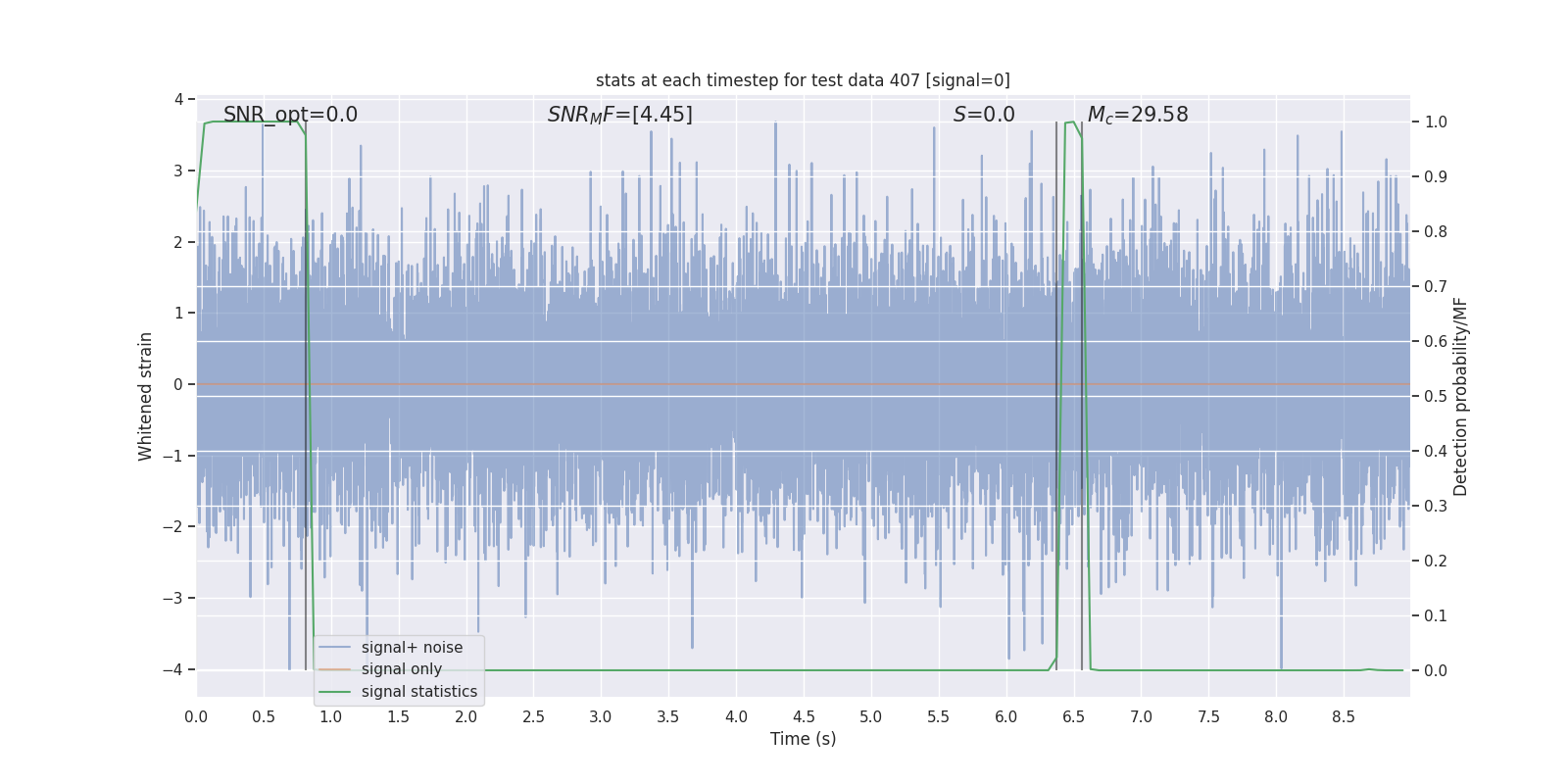 stats at each timestep for test data 407 [signal=0]

SNR_opt=0.0

$SNR_MF$=[4.45]

$S$=0.0

$M_c$=29.58

4
3
2
1
0
−1
−2
−3
−4

Whitened strain

1.0
0.9
0.8
0.7
0.6
0.5
0.4
0.3
0.2
0.1
0.0

Detection probability/MF

signal+ noise
signal only
signal statistics

0.0 0.5 1.0 1.5 2.0 2.5 3.0 3.5 4.0 4.5 5.0 5.5 6.0 6.5 7.0 7.5 8.0 8.5

Time (s)